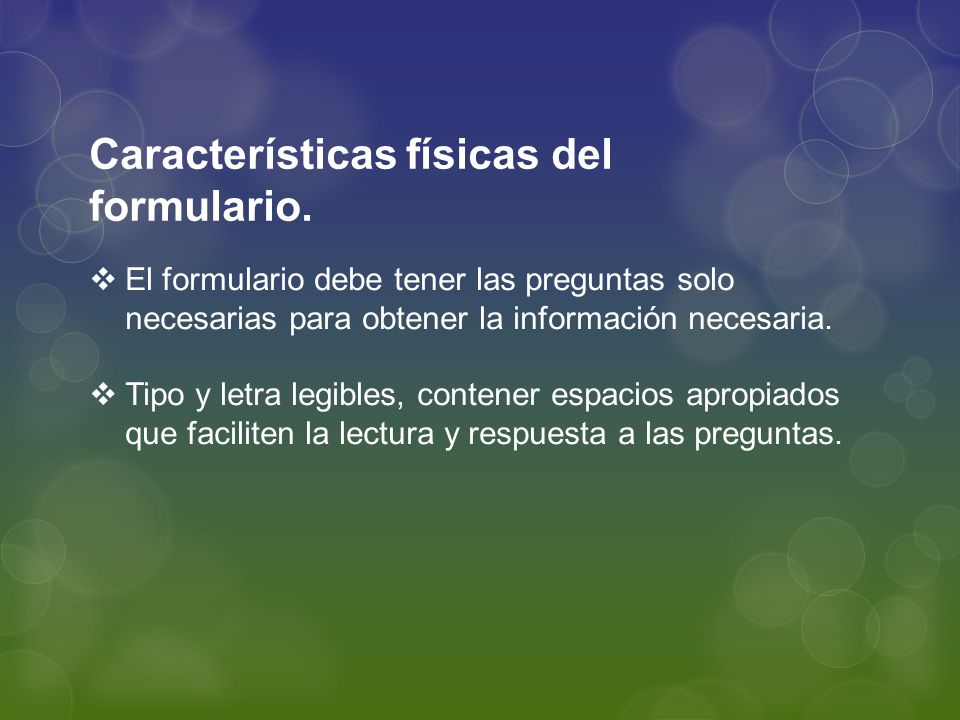 Características físicas del formulario.

❖ El formulario debe tener las preguntas solo necesarias para obtener la información necesaria.

❖ Tipo y letra legibles, contener espacios apropiados que faciliten la lectura y respuesta a las preguntas.